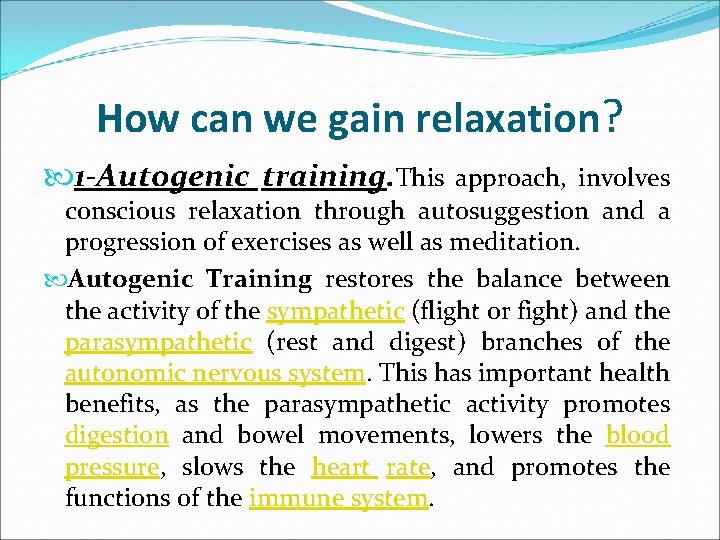 How can we gain relaxation?

1-Autogenic training. This approach, involves conscious relaxation through autosuggestion and a progression of exercises as well as meditation.

Autogenic Training restores the balance between the activity of the sympathetic (flight or fight) and the parasympathetic (rest and digest) branches of the autonomic nervous system. This has important health benefits, as the parasympathetic activity promotes digestion and bowel movements, lowers the blood pressure, slows the heart rate, and promotes the functions of the immune system.